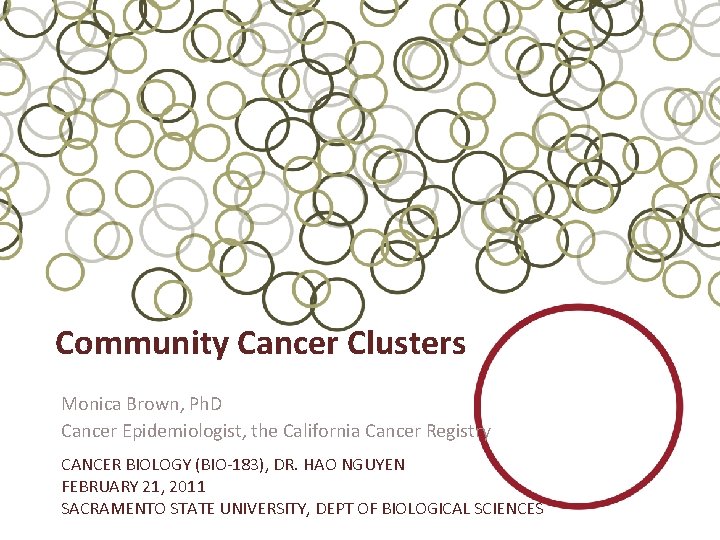 Community Cancer Clusters

Monica Brown, PhD

Cancer Epidemiologist, the California Cancer Registry

CANCER BIOLOGY (BIO-183), DR. HAO NGUYEN

FEBRUARY 21, 2011

SACRAMENTO STATE UNIVERSITY, DEPT OF BIOLOGICAL SCIENCES